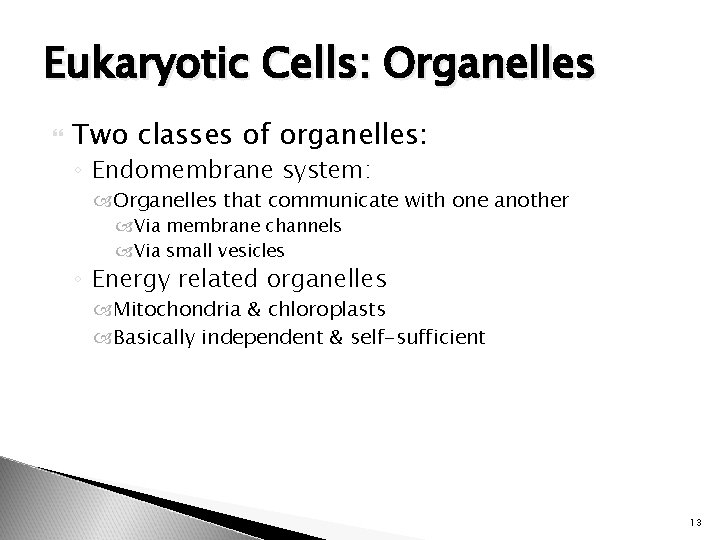 Eukaryotic Cells: Organelles

Two classes of organelles:

Endomembrane system:

Organelles that communicate with one another

Via membrane channels

Via small vesicles

Energy related organelles

Mitochondria & chloroplasts

Basically independent & self-sufficient

13